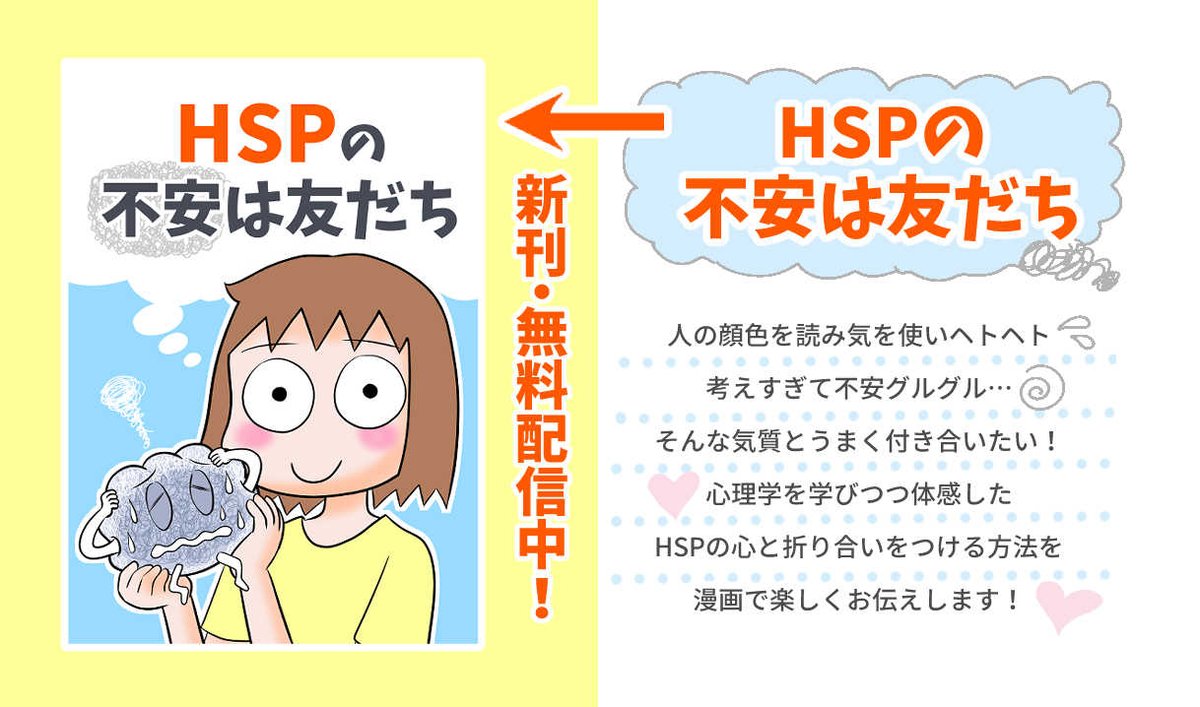 HSPの
不安は友だち

新刊・無料配信中！

HSPの
不安は友だち

人の顔色を読み気を使いヘトヘト
考えすぎて不安グルグル…
そんな気質とうまく付き合いたい！
心理学を学びつつ体感した
HSPの心と折り合いをつける方法を
漫画で楽しくお伝えします！